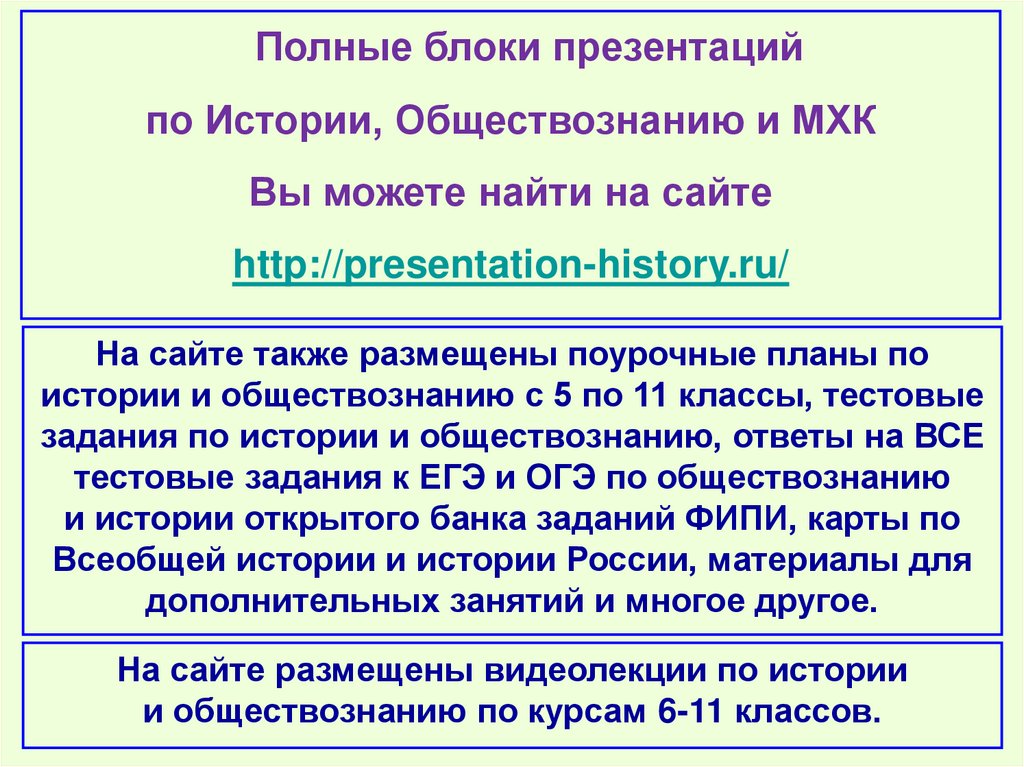 Полные блоки презентаций

по Истории, Обществознанию и МХК

Вы можете найти на сайте

http://presentation-history.ru/

На сайте также размещены поурочные планы по истории и обществознанию с 5 по 11 классы, тестовые задания по истории и обществознанию, ответы на ВСЕ тестовые задания к ЕГЭ и ОГЭ по обществознанию и истории открытого банка заданий ФИПИ, карты по Всеобщей истории и истории России, материалы для дополнительных занятий и многое другое.

На сайте размещены видеолекции по истории и обществознанию по курсам 6-11 классов.